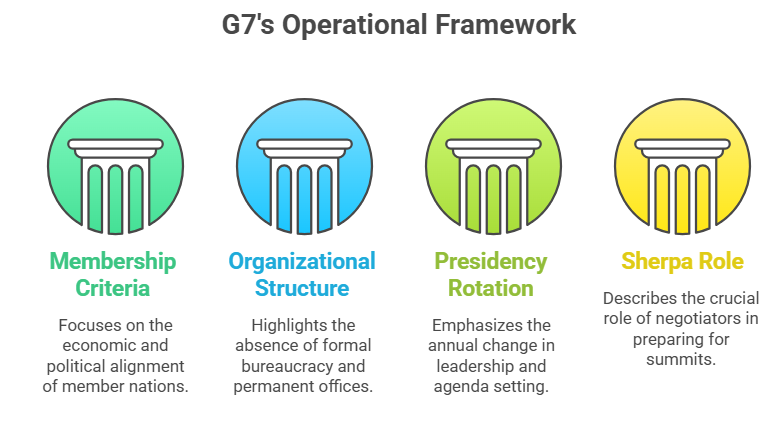 G7's Operational Framework

Membership Criteria

Focuses on the economic and political alignment of member nations.

Organizational Structure

Highlights the absence of formal bureaucracy and permanent offices.

Presidency Rotation

Emphasizes the annual change in leadership and agenda setting.

Sherpa Role

Describes the crucial role of negotiators in preparing for summits.